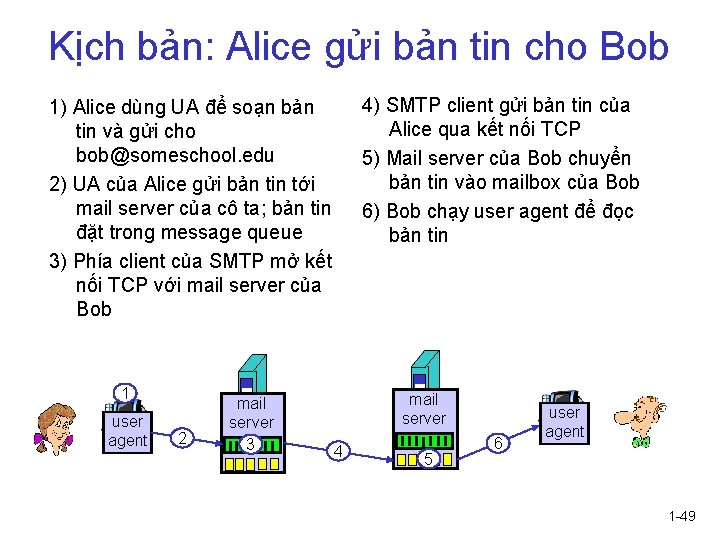 Kịch bản: Alice gửi bản tin cho Bob

1) Alice dùng UA để soạn bản tin và gửi cho bob@someschool.edu

2) UA của Alice gửi bản tin tới mail server của cô ta; bản tin đặt trong message queue

3) Phía client của SMTP mở kết nối TCP với mail server của Bob

4) SMTP client gửi bản tin của Alice qua kết nối TCP

5) Mail server của Bob chuyển bản tin vào mailbox của Bob

6) Bob chạy user agent để đọc bản tin

1
user agent
2
mail server
3
4
mail server
5
6
user agent

1-49